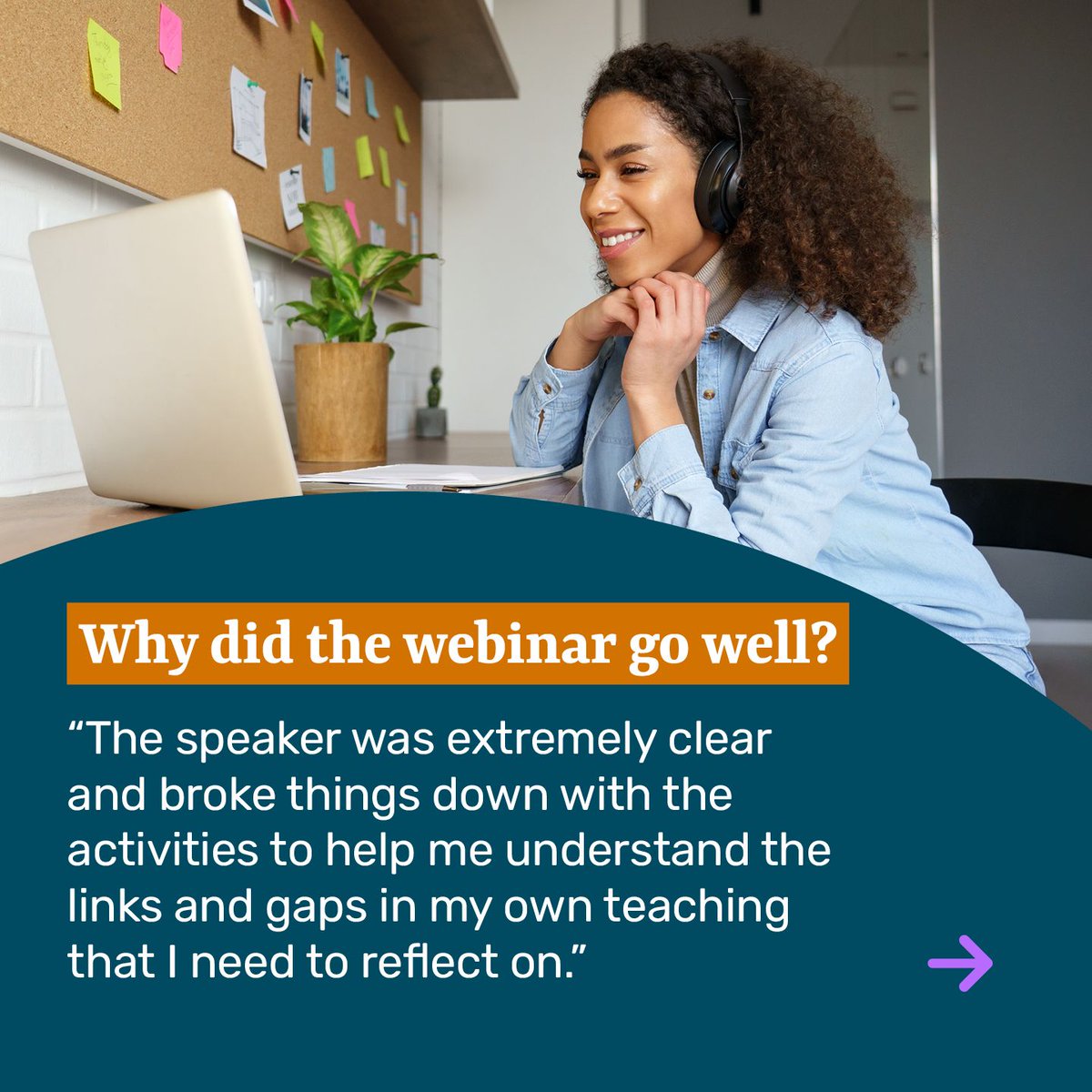 Why did the webinar go well?

“The speaker was extremely clear and broke things down with the activities to help me understand the links and gaps in my own teaching that I need to reflect on.”